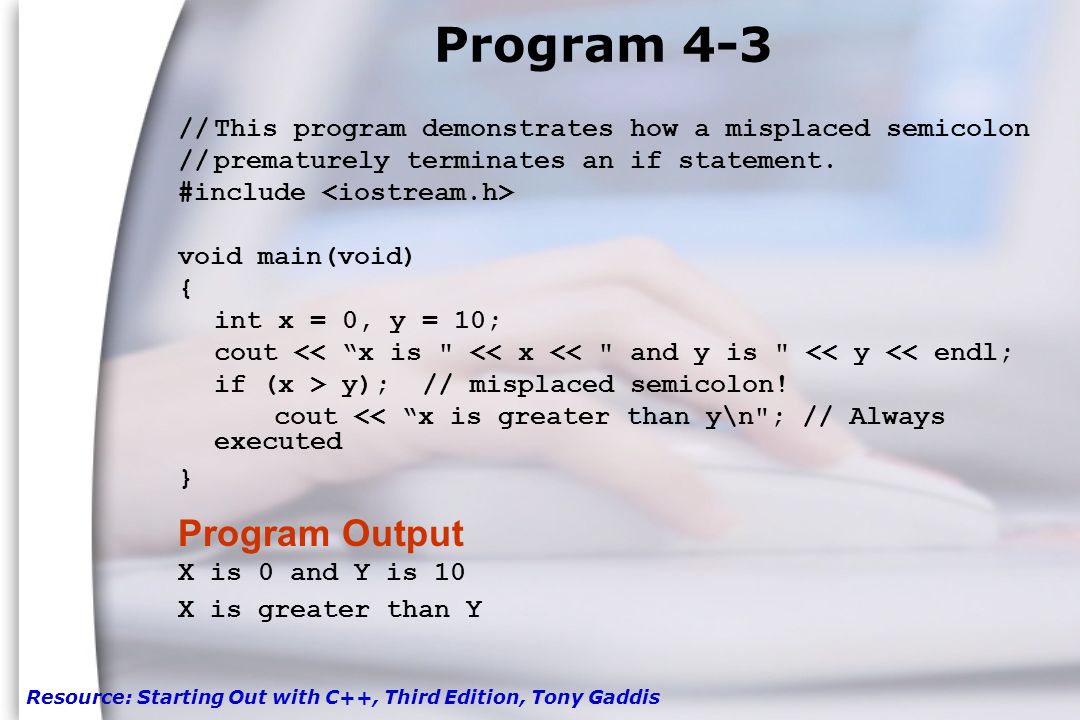 Program 4-3

//This program demonstrates how a misplaced semicolon
//prematurely terminates an if statement.
#include <iostream.h>

void main(void)
{
int x = 0, y = 10;
cout << “x is " << x << " and y is " << y << endl;
if (x > y); // misplaced semicolon!
cout << “x is greater than y\n"; // Always executed
}

Program Output

X is 0 and Y is 10
X is greater than Y

Resource: Starting Out with C++, Third Edition, Tony Gaddis